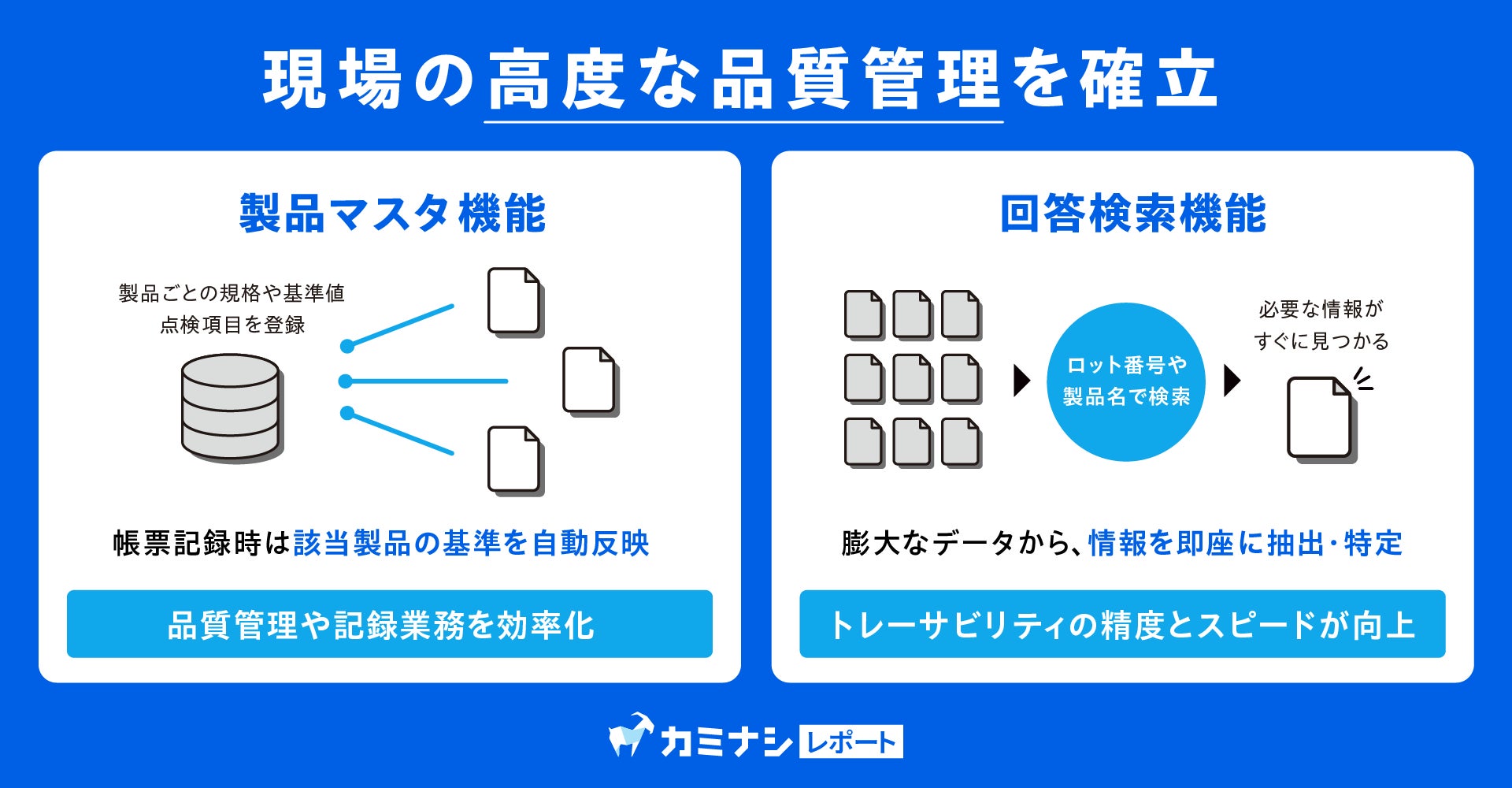 現場の高度な品質管理を確立

製品マスタ機能

製品ごとの規格や基準値
点検項目を登録

帳票記録時は該当製品の基準を自動反映

品質管理や記録業務を効率化

回答検索機能

ロット番号や
製品名で検索

必要な情報が
すぐに見つかる

膨大なデータから、情報を即座に抽出・特定

トレーサビリティの精度とスピードが向上

カミナシ レポート